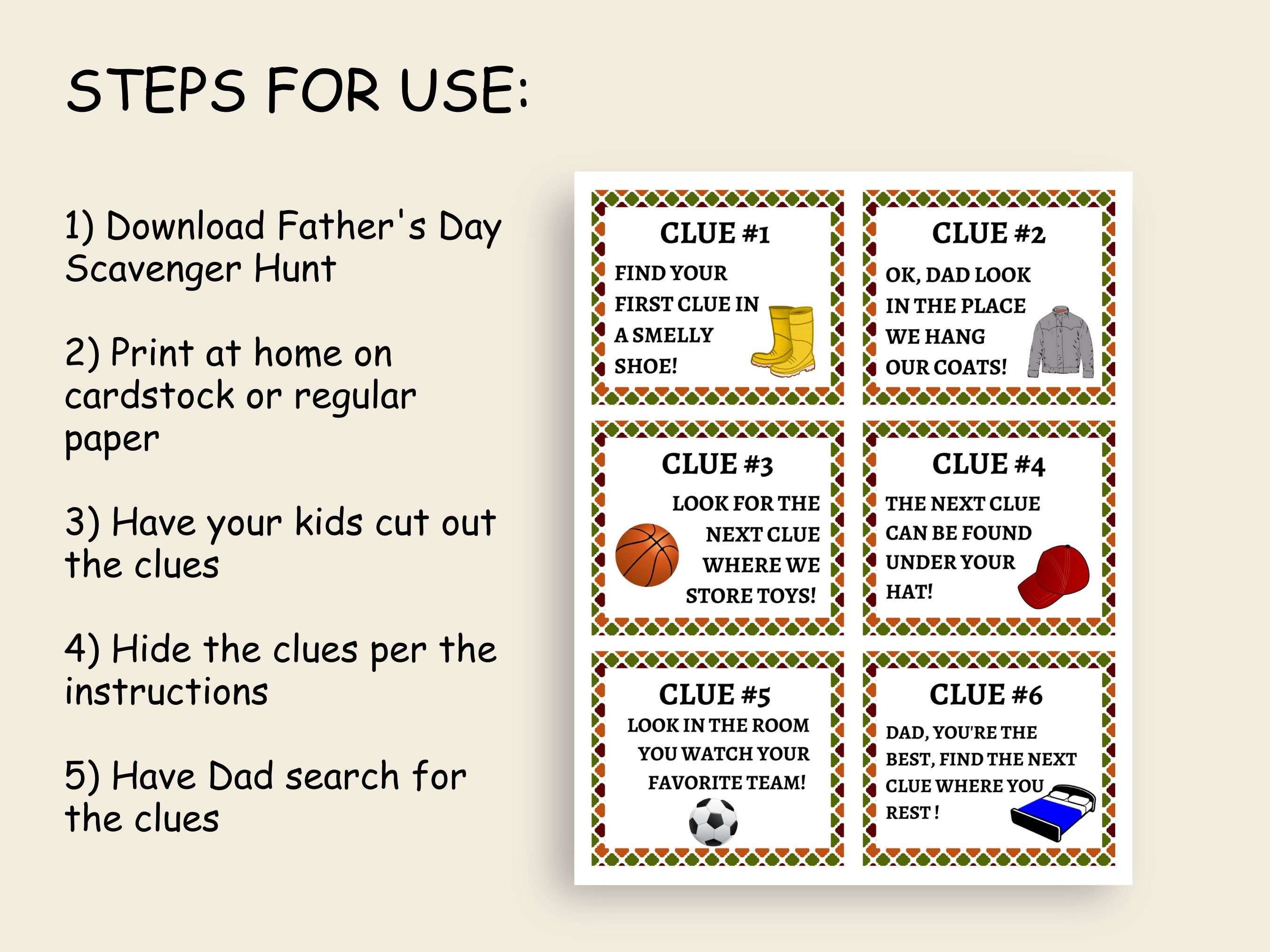 STEPS FOR USE:

1) Download Father's Day Scavenger Hunt

2) Print at home on cardstock or regular paper

3) Have your kids cut out the clues

4) Hide the clues per the instructions

5) Have Dad search for the clues

CLUE #1
FIND YOUR FIRST CLUE IN A SMELLY SHOE!

CLUE #2
OK, DAD LOOK IN THE PLACE WE HANG OUR COATS!

CLUE #3
LOOK FOR THE NEXT CLUE WHERE WE STORE TOYS!

CLUE #4
THE NEXT CLUE CAN BE FOUND UNDER YOUR HAT!

CLUE #5
LOOK IN THE ROOM YOU WATCH YOUR FAVORITE TEAM!

CLUE #6
DAD, YOU'RE THE BEST, FIND THE NEXT CLUE WHERE YOU REST !